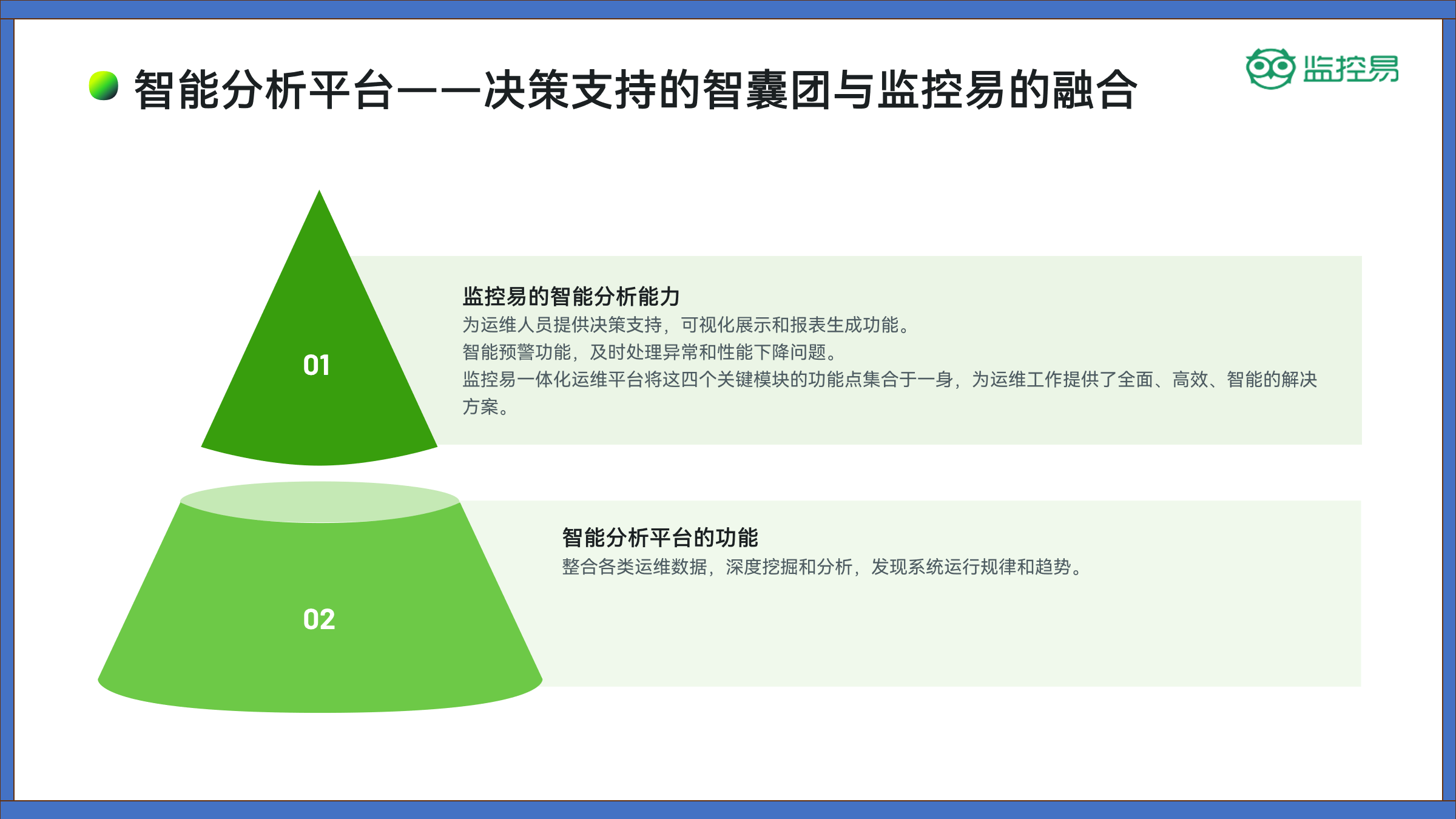 智能分析平台——决策支持的智囊团与监控易的融合

监控易

01

监控易的智能分析能力
为运维人员提供决策支持，可视化展示和报表生成功能。
智能预警功能，及时处理异常和性能下降问题。
监控易一体化运维平台将这四个关键模块的功能点集合于一身，为运维工作提供了全面、高效、智能的解决方案。

02

智能分析平台的功能
整合各类运维数据，深度挖掘和分析，发现系统运行规律和趋势。